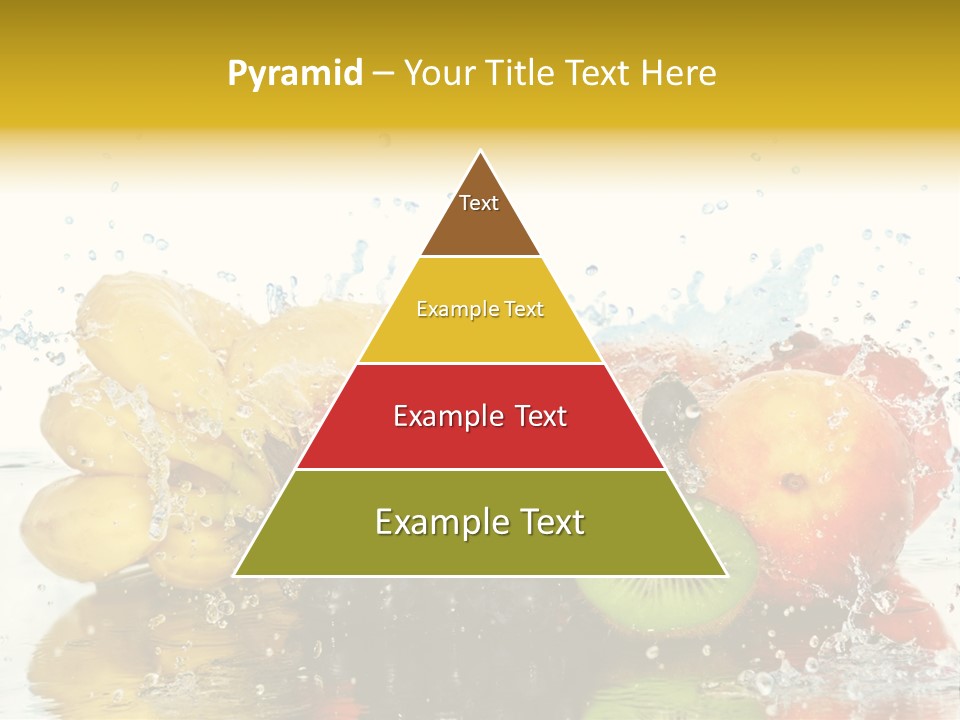 Pyramid – Your Title Text Here

Text

Example Text

Example Text

Example Text